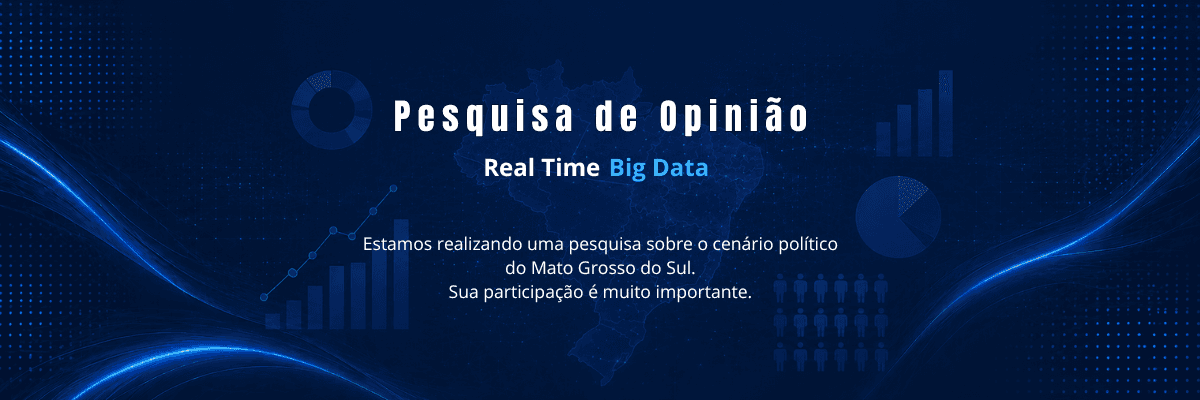 Pesquisa de Opinião

Real Time Big Data

Estamos realizando uma pesquisa sobre o cenário político do Mato Grosso do Sul.
Sua participação é muito importante.